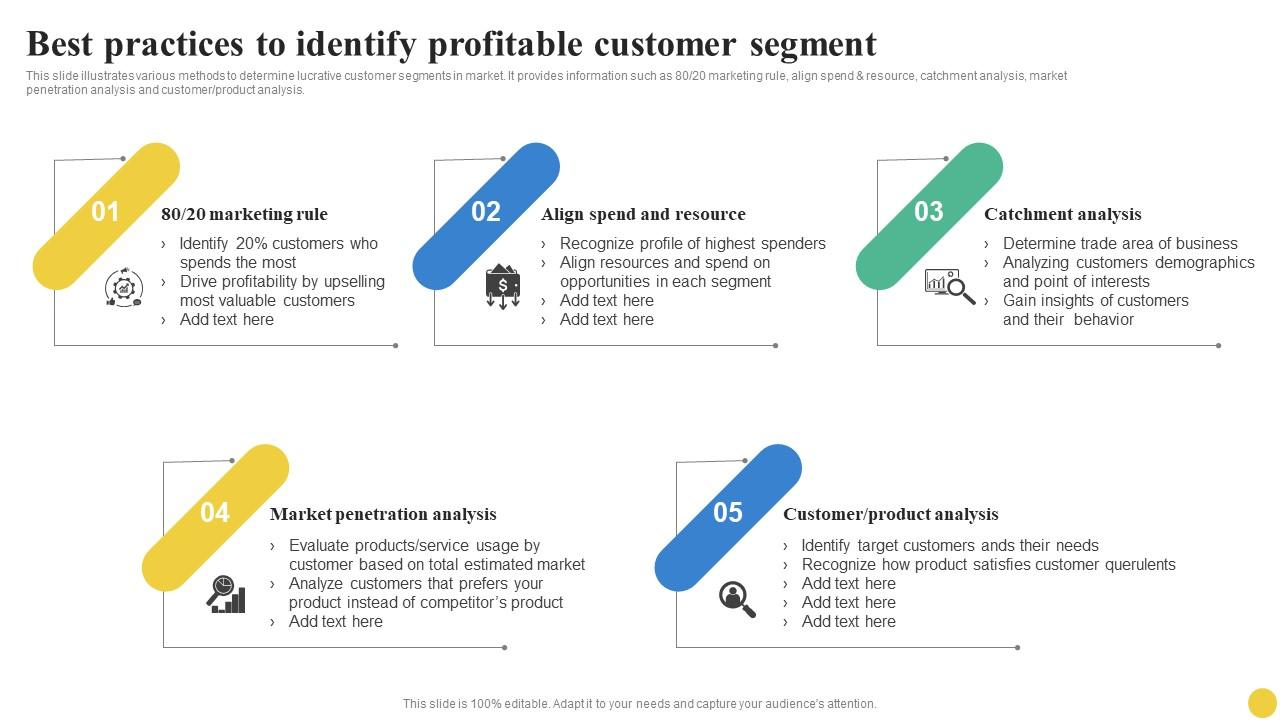 Best practices to identify profitable customer segment

This slide illustrates various methods to determine lucrative customer segments in market. It provides information such as 80/20 marketing rule, align spend & resource, catchment analysis, market penetration analysis and customer/product analysis.

01
80/20 marketing rule
› Identify 20% customers who spends the most
› Drive profitability by upselling most valuable customers
› Add text here

02
Align spend and resource
› Recognize profile of highest spenders
› Align resources and spend on opportunities in each segment
› Add text here
› Add text here

03
Catchment analysis
› Determine trade area of business
› Analyzing customers demographics and point of interests
› Gain insights of customers and their behavior

04
Market penetration analysis
› Evaluate products/service usage by customer based on total estimated market
› Analyze customers that prefers your product instead of competitor's product
› Add text here

05
Customer/product analysis
› Identify target customers ands their needs
› Recognize how product satisfies customer querulents
› Add text here
› Add text here
› Add text here

This slide is 100% editable. Adapt it to your needs and capture your audience's attention.